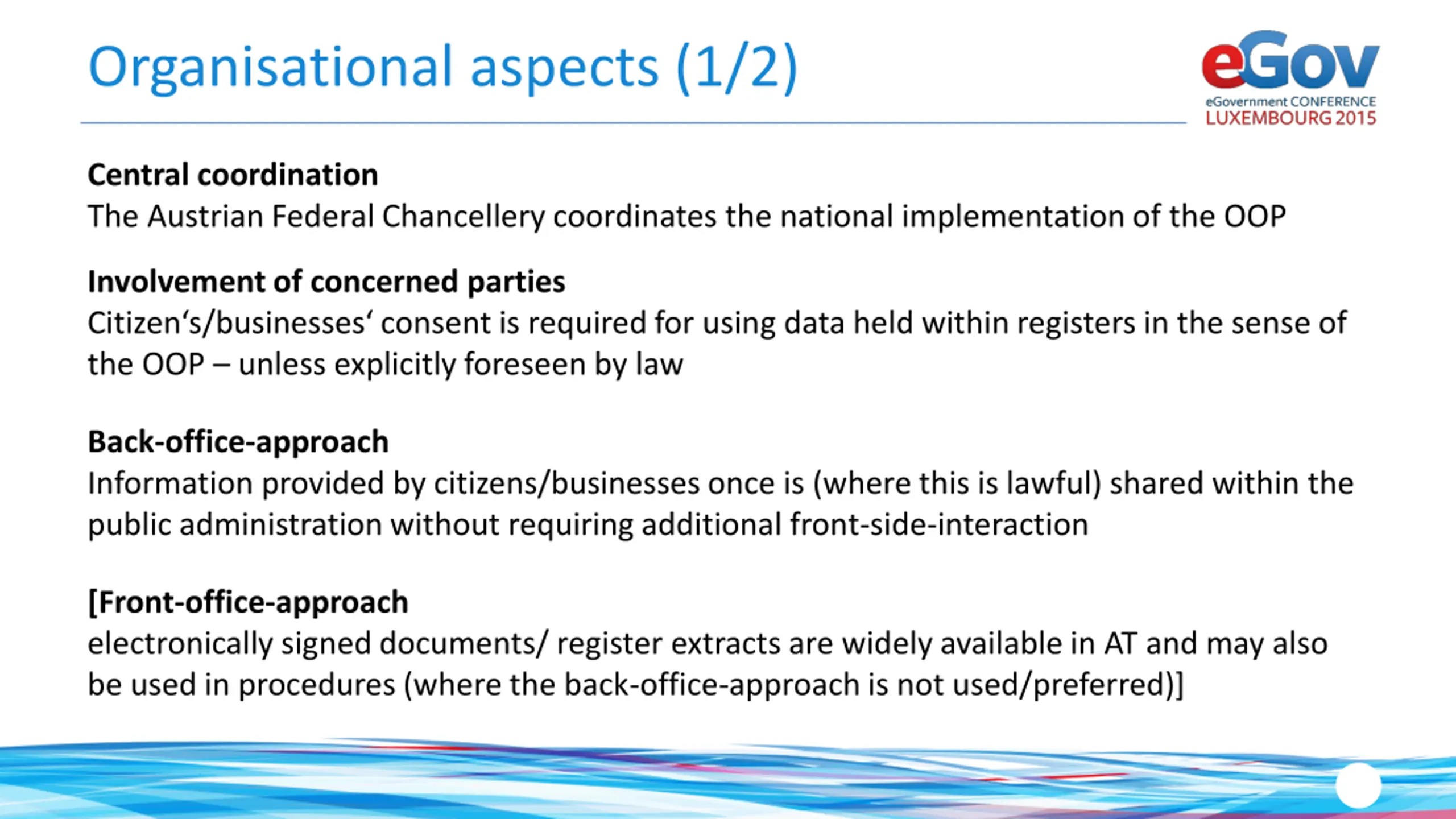 Organisational aspects (1/2)

eGov
eGovernment CONFERENCE
LUXEMBOURG 2015

Central coordination
The Austrian Federal Chancellery coordinates the national implementation of the OOP

Involvement of concerned parties
Citizen‘s/businesses‘ consent is required for using data held within registers in the sense of the OOP – unless explicitly foreseen by law

Back-office-approach
Information provided by citizens/businesses once is (where this is lawful) shared within the public administration without requiring additional front-side-interaction

[Front-office-approach
electronically signed documents/ register extracts are widely available in AT and may also be used in procedures (where the back-office-approach is not used/preferred)]